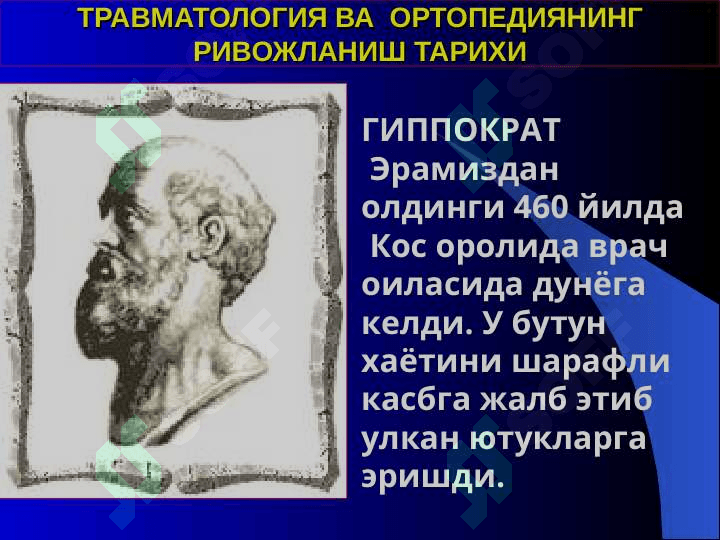 ТРАВМАТОЛОГИЯ ВА ОРТОПЕДИЯНИНГ РИВОЖЛАНИШ ТАРИХИ

ГИППОКРАТ
Эрамиздан олдинги 460 йилда Кос оролида врач оиласида дунёга келди. У бутун хаётини шарафли касбга жалб этиб улкан ютукларга эришди.